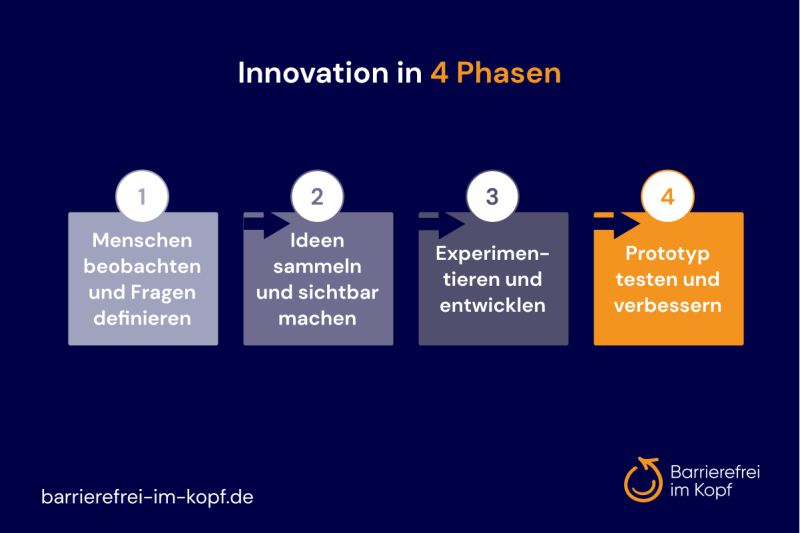 Innovation in 4 Phasen

1
Menschen beobachten und Fragen definieren

2
Ideen sammeln und sichtbar machen

3
Experimentieren und entwicklen

4
Prototyp testen und verbessern

barrierefrei-im-kopf.de

Barrierefrei im Kopf